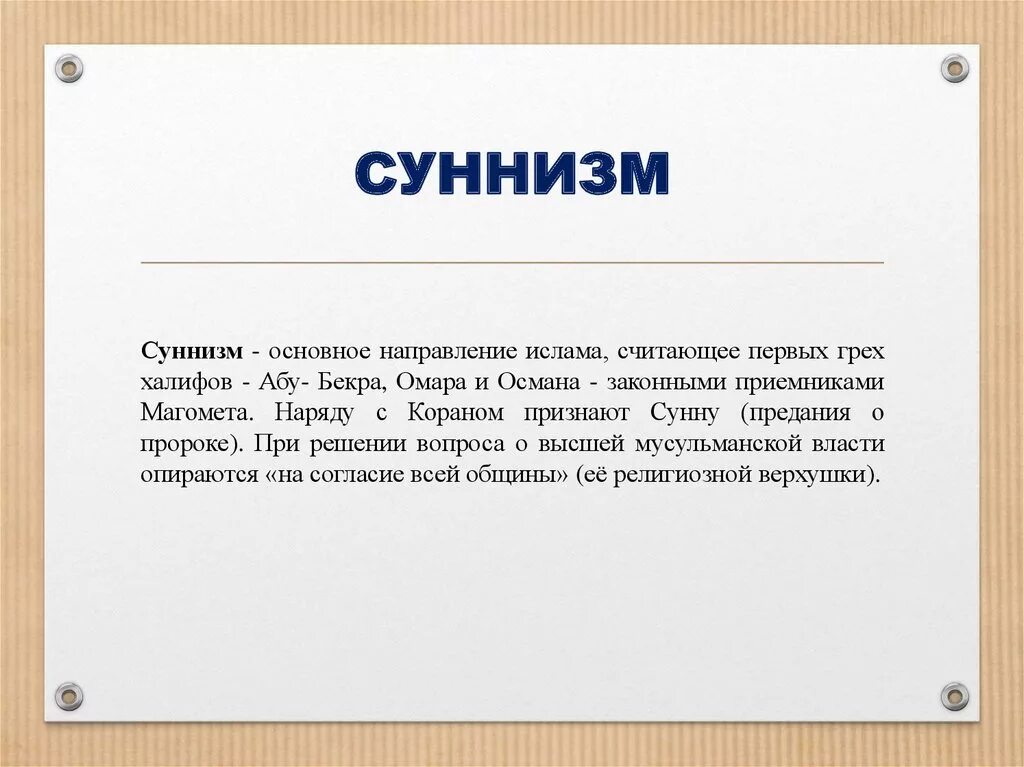 СУННИЗМ

Суннизм - основное направление ислама, считающее первых грех халифов - Абу- Бекра, Омара и Османа - законными приемниками Магомета. Наряду с Кораном признают Сунну (предания о пророке). При решении вопроса о высшей мусульманской власти опираются «на согласие всей общины» (её религиозной верхушки).